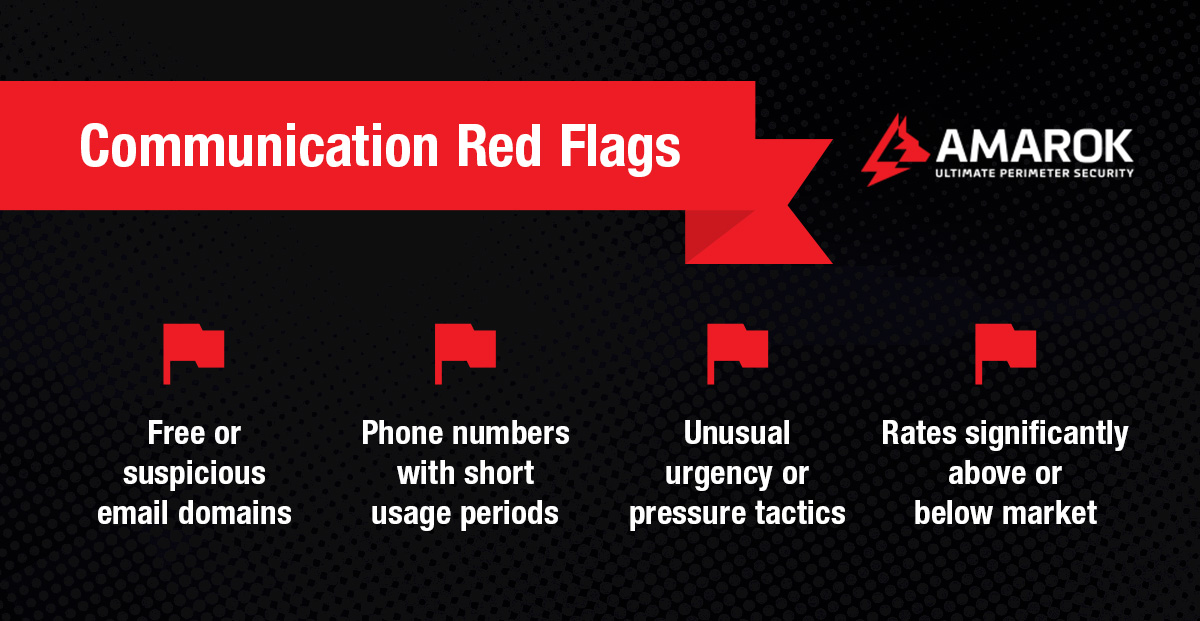 Communication Red Flags

AMAROK
ULTIMATE PERIMETER SECURITY

Free or suspicious email domains

Phone numbers with short usage periods

Unusual urgency or pressure tactics

Rates significantly above or below market